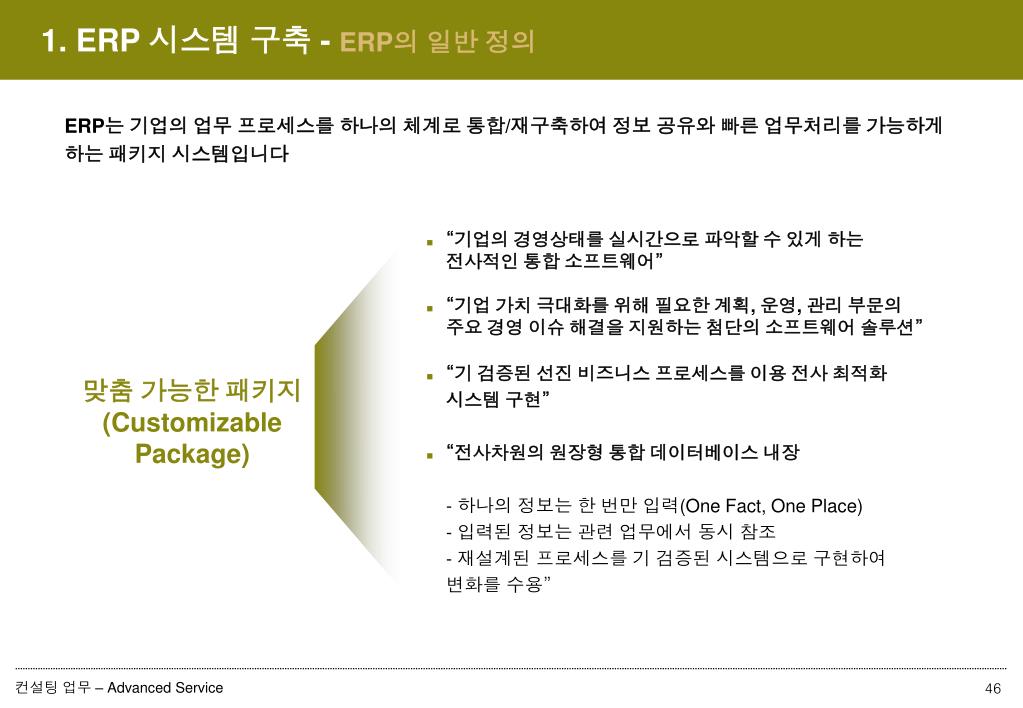 1. ERP 시스템 구축 - ERP의 일반 정의

ERP는 기업의 업무 프로세스를 하나의 체계로 통합/재구축하여 정보 공유와 빠른 업무처리를 가능하게 하는 패키지 시스템입니다

맞춤 가능한 패키지 (Customizable Package)

▪ “기업의 경영상태를 실시간으로 파악할 수 있게 하는 전사적인 통합 소프트웨어”

▪ “기업 가치 극대화를 위해 필요한 계획, 운영, 관리 부문의 주요 경영 이슈 해결을 지원하는 첨단의 소프트웨어 솔루션”

▪ “기 검증된 선진 비즈니스 프로세스를 이용 전사 최적화 시스템 구현”

▪ “전사차원의 원장형 통합 데이터베이스 내장

- 하나의 정보는 한 번만 입력(One Fact, One Place)
- 입력된 정보는 관련 업무에서 동시 참조
- 재설계된 프로세스를 기 검증된 시스템으로 구현하여 변화를 수용”

컨설팅 업무 – Advanced Service

46